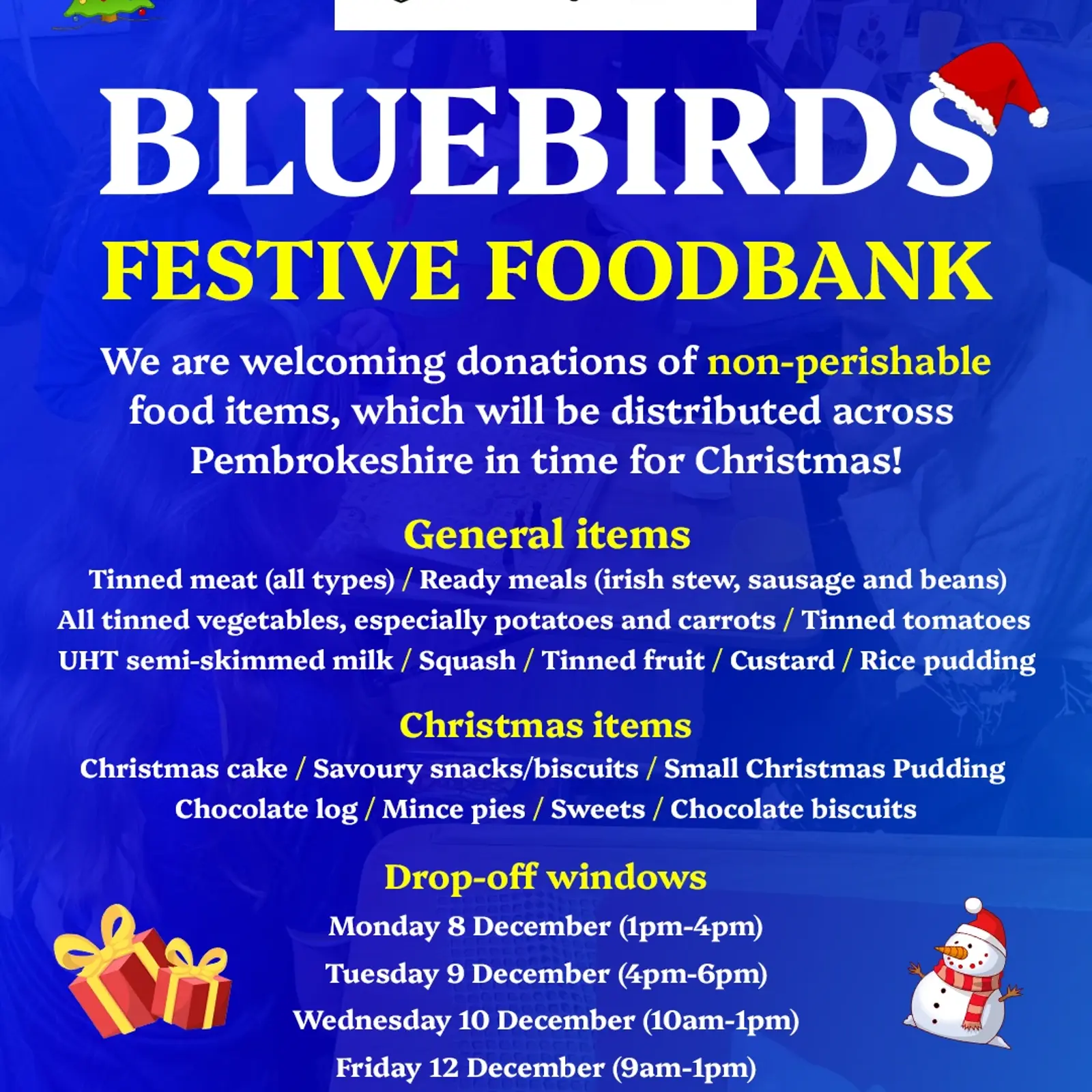 BLUEBIRDS

FESTIVE FOODBANK

We are welcoming donations of non-perishable food items, which will be distributed across Pembrokeshire in time for Christmas!

General items

Tinned meat (all types) / Ready meals (irish stew, sausage and beans)
All tinned vegetables, especially potatoes and carrots / Tinned tomatoes
UHT semi-skimmed milk / Squash / Tinned fruit / Custard / Rice pudding

Christmas items

Christmas cake / Savoury snacks/biscuits / Small Christmas Pudding
Chocolate log / Mince pies / Sweets / Chocolate biscuits

Drop-off windows

Monday 8 December (1pm-4pm)
Tuesday 9 December (4pm-6pm)
Wednesday 10 December (10am-1pm)
Friday 12 December (9am-1pm)